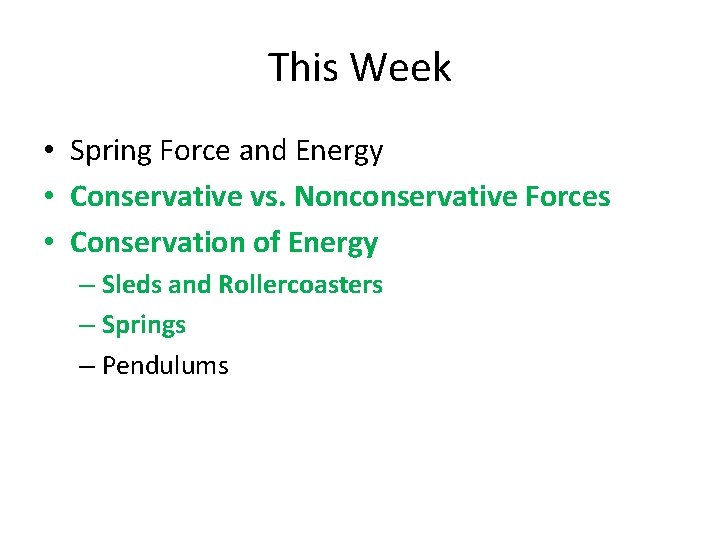 This Week

• Spring Force and Energy
• Conservative vs. Nonconservative Forces
• Conservation of Energy
– Sleds and Rollercoasters
– Springs
– Pendulums